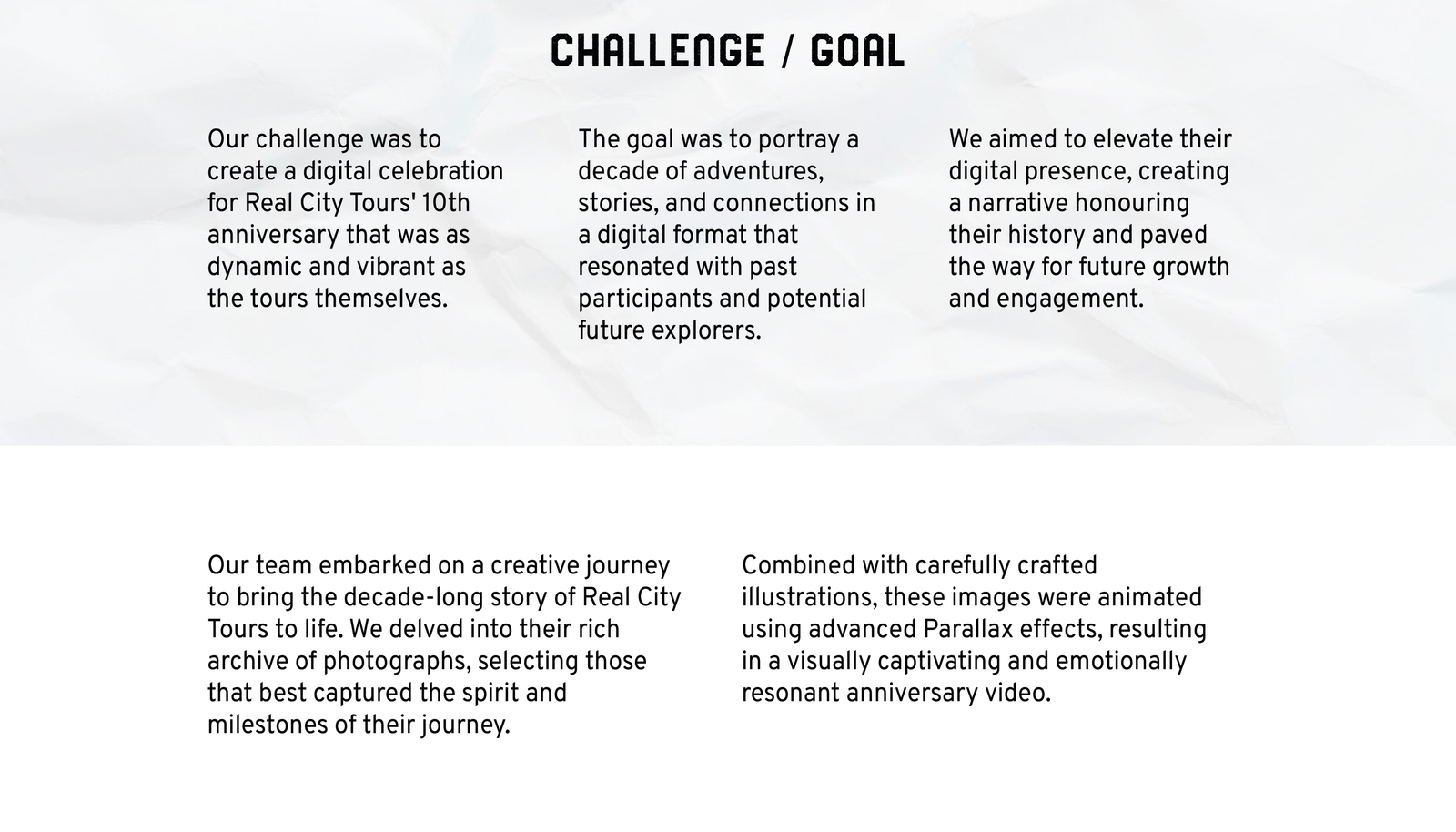 CHALLENGE / GOAL

Our challenge was to create a digital celebration for Real City Tours' 10th anniversary that was as dynamic and vibrant as the tours themselves.

The goal was to portray a decade of adventures, stories, and connections in a digital format that resonated with past participants and potential future explorers.

We aimed to elevate their digital presence, creating a narrative honouring their history and paved the way for future growth and engagement.

Our team embarked on a creative journey to bring the decade-long story of Real City Tours to life. We delved into their rich archive of photographs, selecting those that best captured the spirit and milestones of their journey.

Combined with carefully crafted illustrations, these images were animated using advanced Parallax effects, resulting in a visually captivating and emotionally resonant anniversary video.